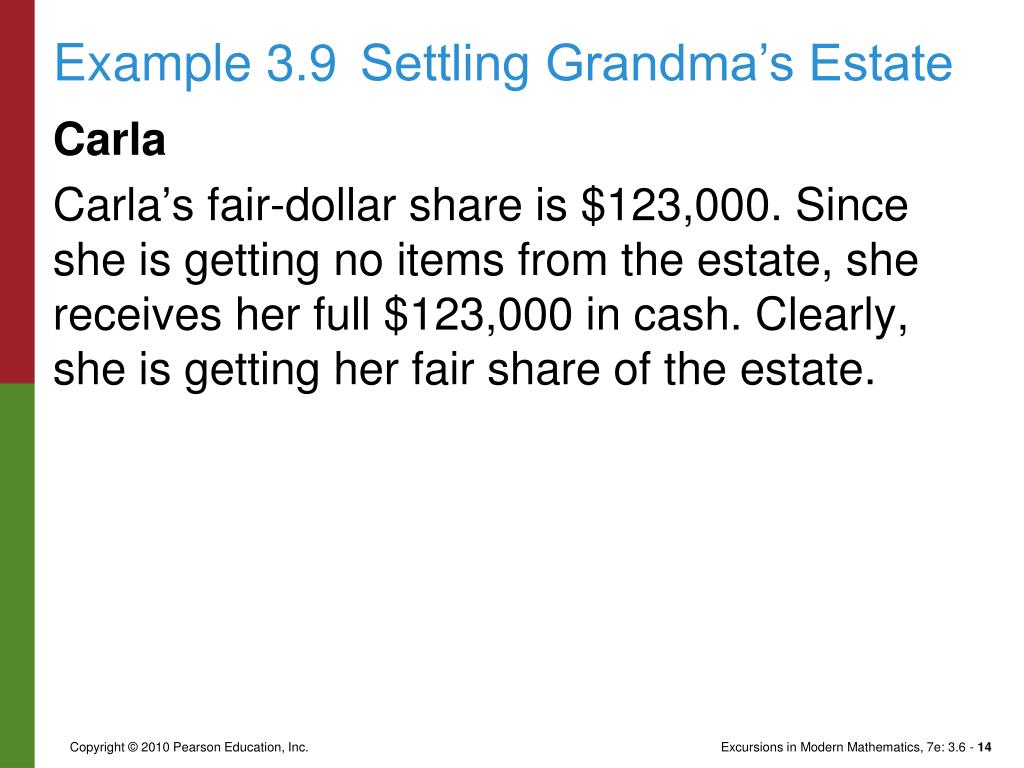 Example 3.9 Settling Grandma’s Estate

Carla

Carla’s fair-dollar share is \$123,000. Since she is getting no items from the estate, she receives her full \$123,000 in cash. Clearly, she is getting her fair share of the estate.

Copyright © 2010 Pearson Education, Inc.

Excursions in Modern Mathematics, 7e: 3.6 - 14